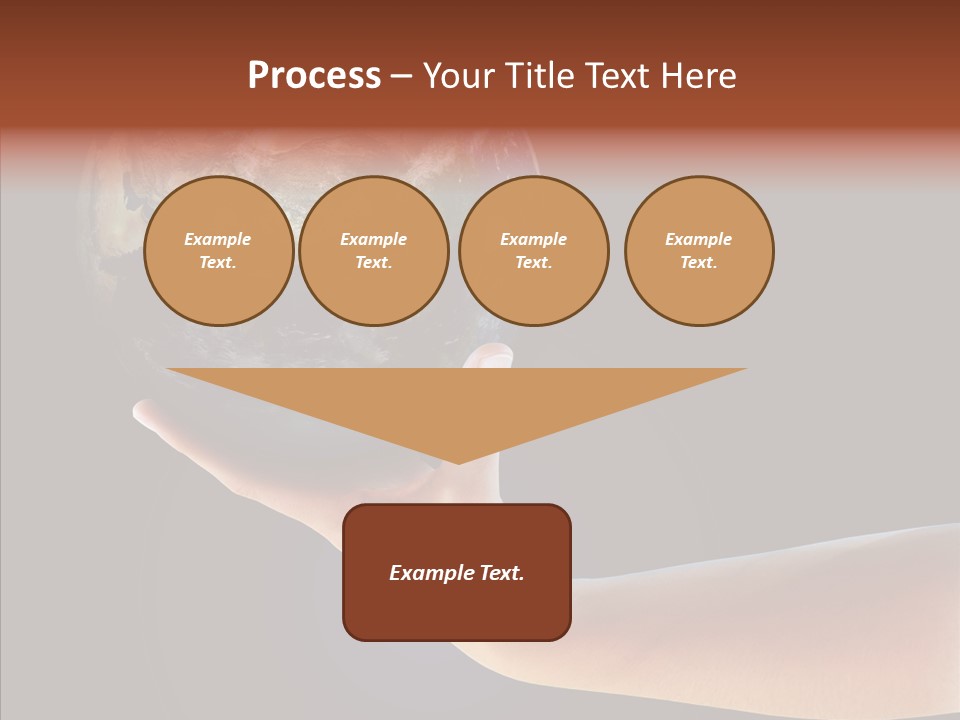 Process – Your Title Text Here

Example Text.

Example Text.

Example Text.

Example Text.

Example Text.